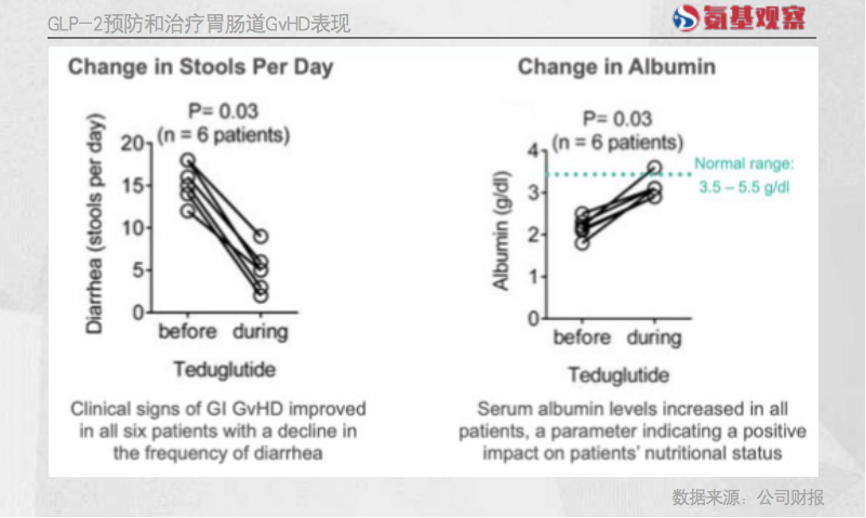 GLP-2预防和治疗胃肠道GvHD表现

氨基观察

Change in Stools Per Day

P= 0.03
(n = 6 patients)

Diarrhea (stools per day)

20
15
10
5
0

before during

Teduglutide

Clinical signs of GI GvHD improved in all six patients with a decline in the frequency of diarrhea

Change in Albumin

P= 0.03
(n = 6 patients)

Normal range:
3.5 – 5.5 g/dl

Albumin (g/dl)

4
3
2
1
0

before during

Teduglutide

Serum albumin levels increased in all patients, a parameter indicating a positive impact on patients' nutritional status

数据来源：公司财报